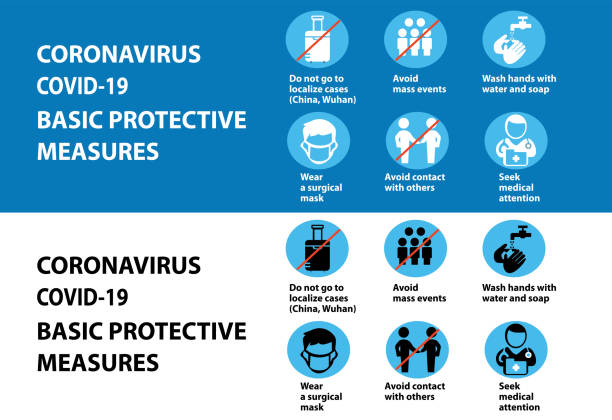 CORONAVIRUS
COVID-19
BASIC PROTECTIVE MEASURES

Do not go to localize cases (China, Wuhan)

Avoid mass events

Wash hands with water and soap

Wear a surgical mask

Avoid contact with others

Seek medical attention

CORONAVIRUS
COVID-19
BASIC PROTECTIVE MEASURES

Do not go to localize cases (China, Wuhan)

Avoid mass events

Wash hands with water and soap

Wear a surgical mask

Avoid contact with others

Seek medical attention